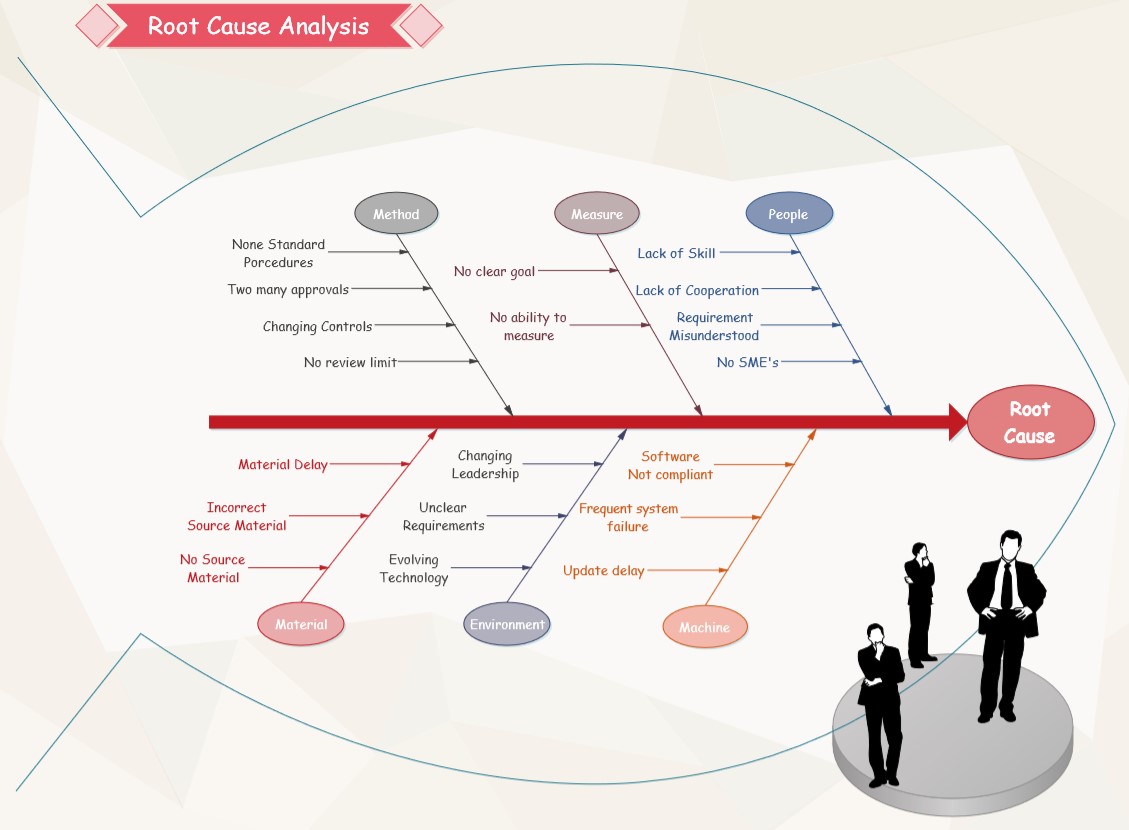 Root Cause Analysis

Method

None Standard Porcedures

Two many approvals

Changing Controls

No review limit

Measure

No clear goal

No ability to measure

People

Lack of Skill

Lack of Cooperation

Requirement Misunderstood

No SME's

Root Cause

Material Delay

Incorrect Source Material

No Source Material

Material

Changing Leadership

Unclear Requirements

Evolving Technology

Environment

Software Not compliant

Frequent system failure

Update delay

Machine